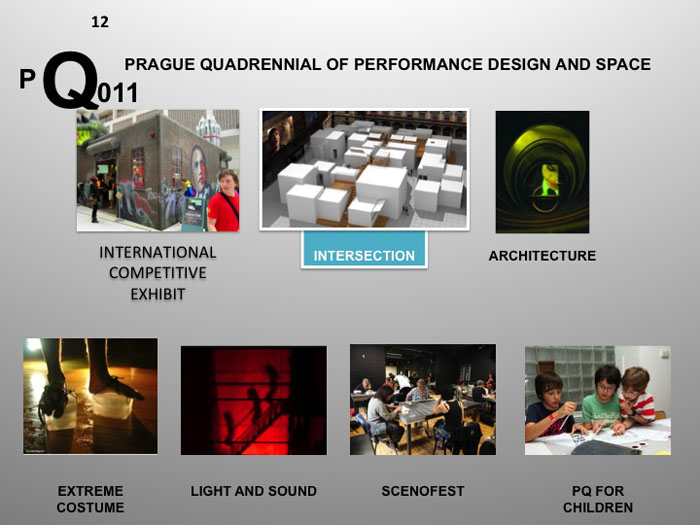 12

PQ011

PRAGUE QUADRENNIAL OF PERFORMANCE DESIGN AND SPACE

INTERNATIONAL COMPETITIVE EXHIBIT

INTERSECTION

ARCHITECTURE

EXTREME COSTUME

LIGHT AND SOUND

SCENOFEST

PQ FOR CHILDREN